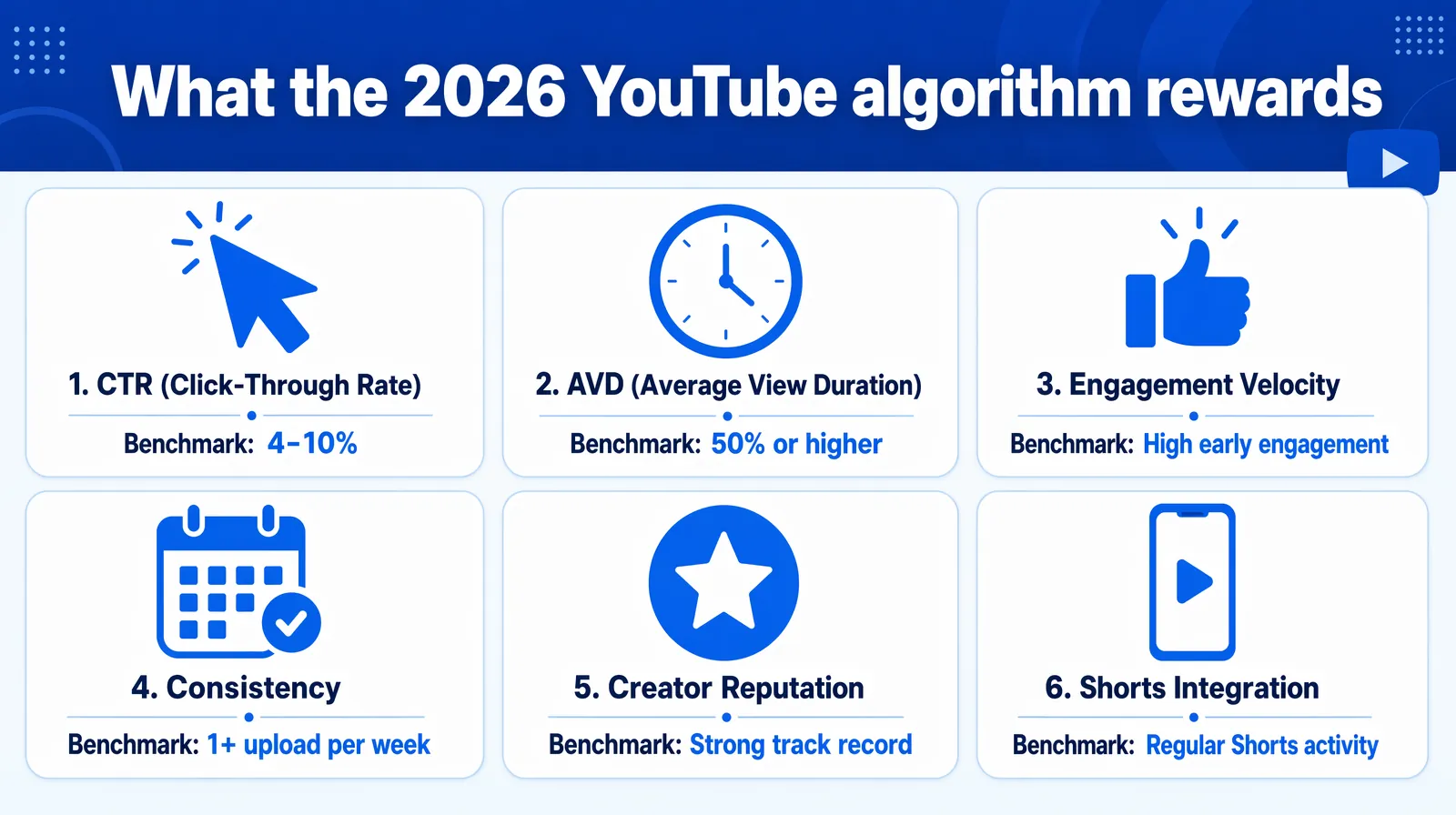 What the 2026 YouTube algorithm rewards

1. CTR (Click-Through Rate)
Benchmark: 4–10%

2. AVD (Average View Duration)
Benchmark: 50% or higher

3. Engagement Velocity
Benchmark: High early engagement

4. Consistency
Benchmark: 1+ upload per week

5. Creator Reputation
Benchmark: Strong track record

6. Shorts Integration
Benchmark: Regular Shorts activity